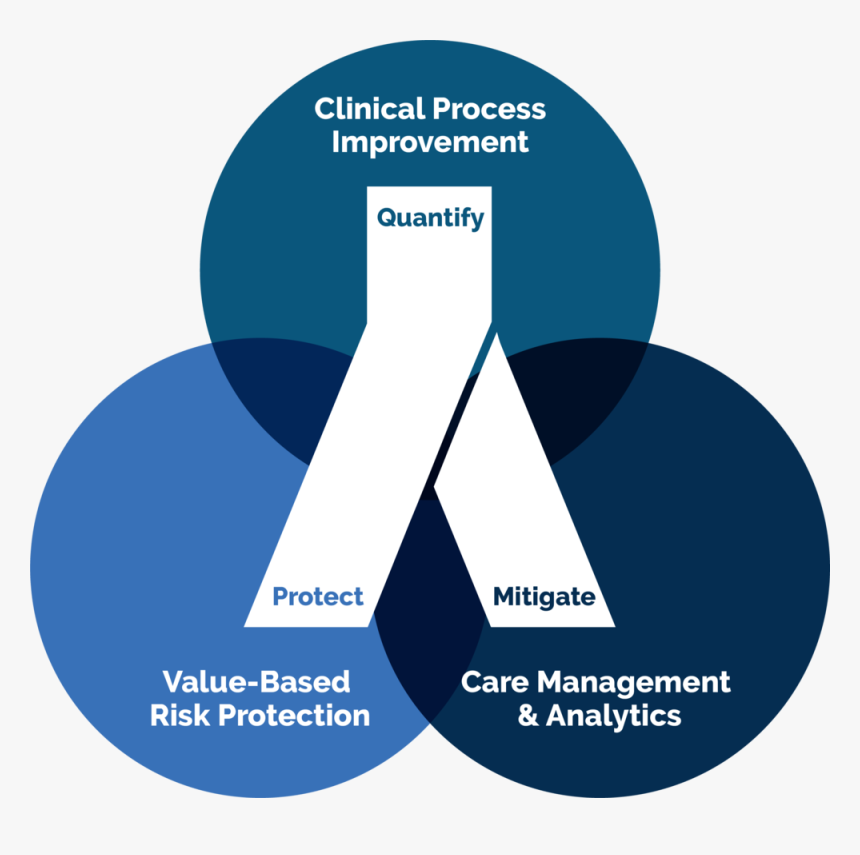 Clinical Process Improvement

Quantify

Protect

Mitigate

Value-Based Risk Protection

Care Management & Analytics